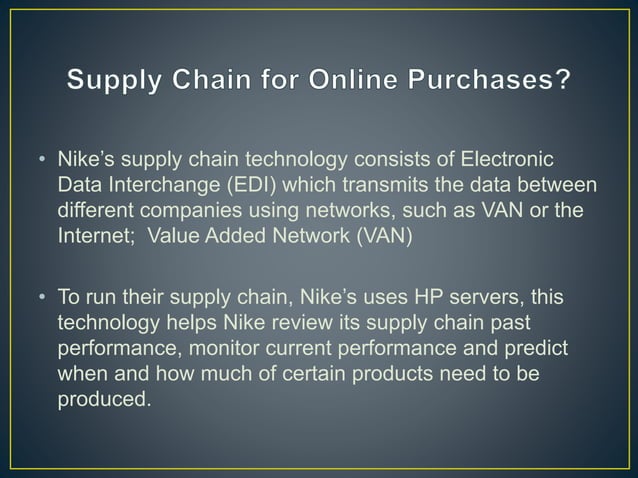 Supply Chain for Online Purchases?

• Nike's supply chain technology consists of Electronic Data Interchange (EDI) which transmits the data between different companies using networks, such as VAN or the Internet;  Value Added Network (VAN)

• To run their supply chain, Nike's uses HP servers, this technology helps Nike review its supply chain past performance, monitor current performance and predict when and how much of certain products need to be produced.